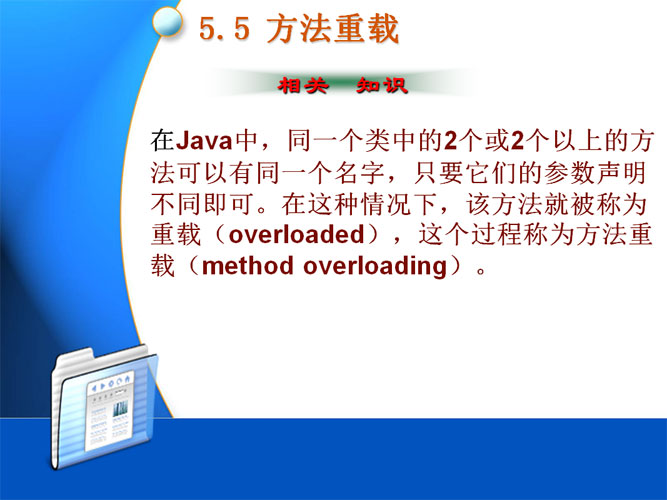 5.5 方法重载

相关 知识

在Java中，同一个类中的2个或2个以上的方法可以有同一个名字，只要它们的参数声明不同即可。在这种情况下，该方法就被称为重载（overloaded），这个过程称为方法重载（method overloading）。